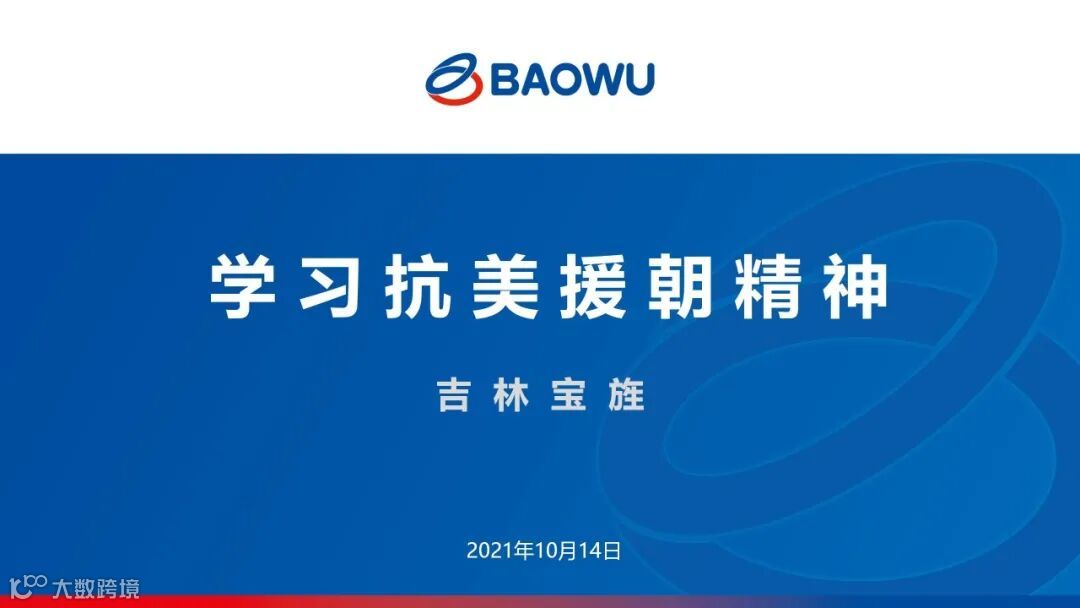 BAOWU

学习抗美援朝精神

吉林宝旌

2021年10月14日

大数跨境